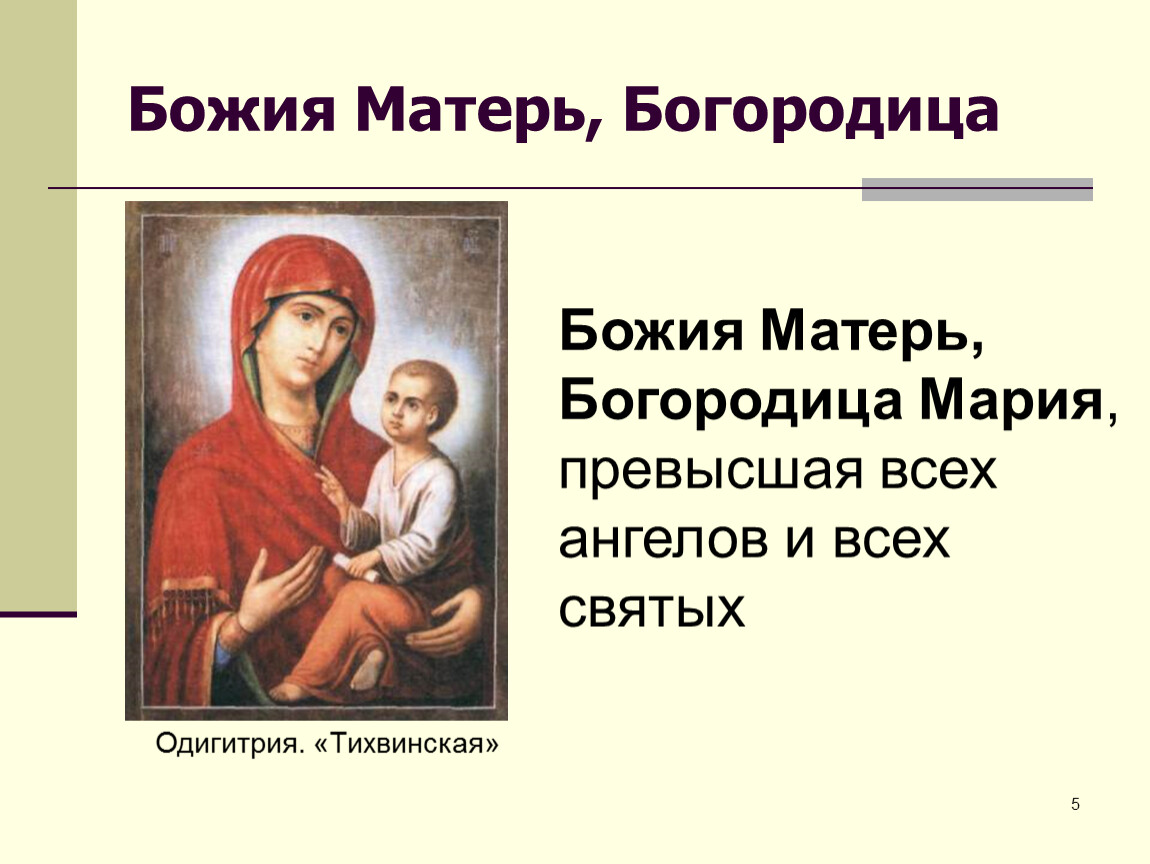 Божия Матерь, Богородица

Божия Матерь, Богородица Мария, превысшая всех ангелов и всех святых

Одигитрия. «Тихвинская»

5